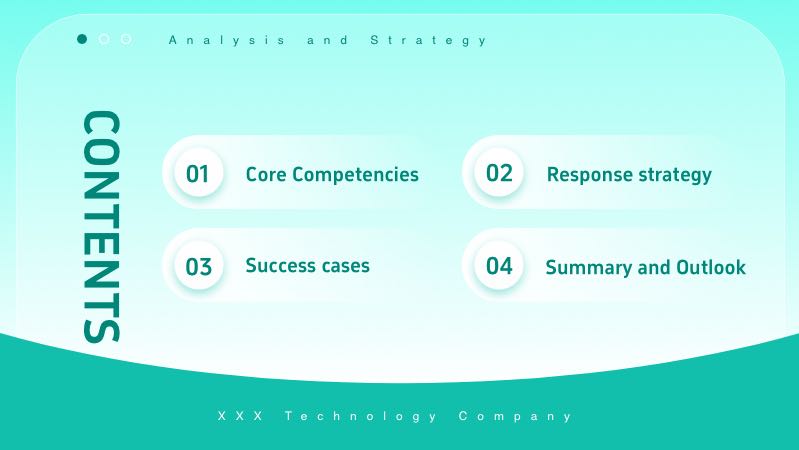 Analysis and Strategy

CONTENTS

01 Core Competencies

02 Response strategy

03 Success cases

04 Summary and Outlook

XXX Technology Company